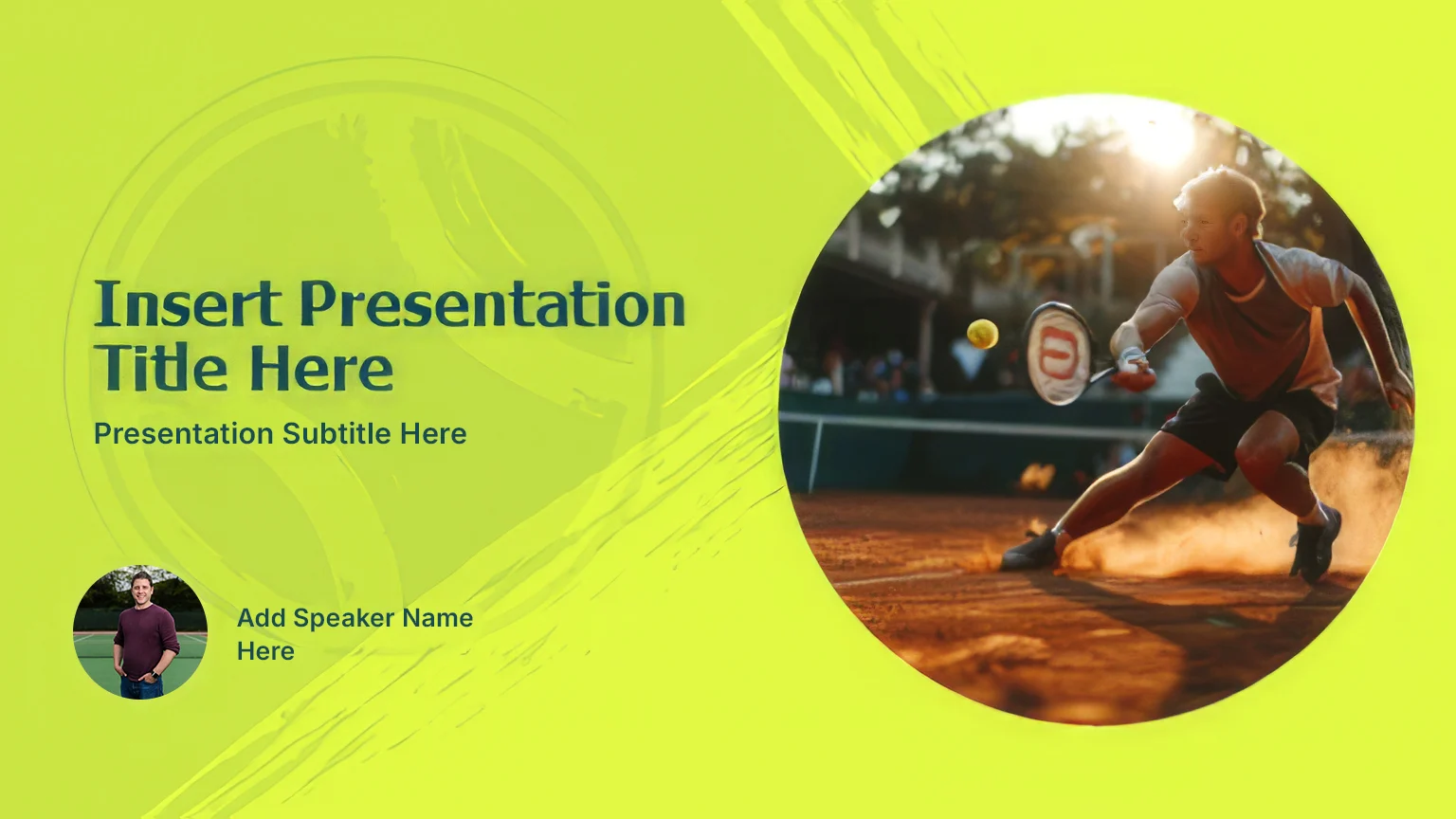 Insert Presentation Title Here

Presentation Subtitle Here

Add Speaker Name Here